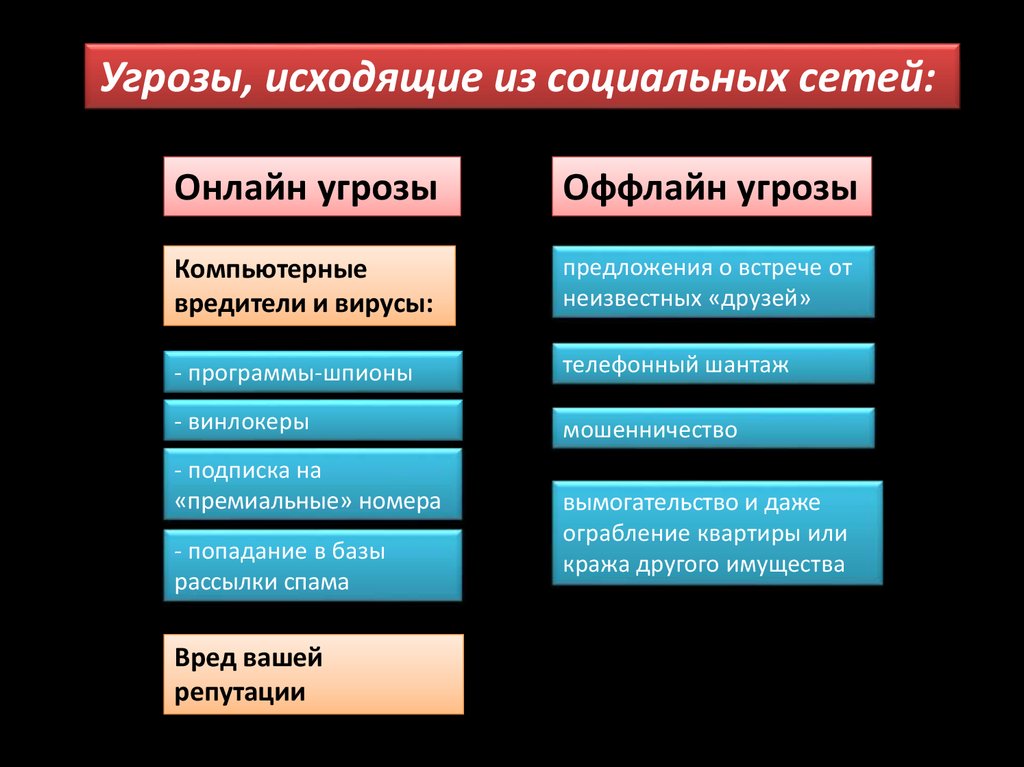 Угрозы, исходящие из социальных сетей:

Онлайн угрозы

Компьютерные вредители и вирусы:

- программы-шпионы

- винлокеры

- подписка на «премиальные» номера

- попадание в базы рассылки спама

Вред вашей репутации

Оффлайн угрозы

предложения о встрече от неизвестных «друзей»

телефонный шантаж

мошенничество

вымогательство и даже ограбление квартиры или кража другого имущества